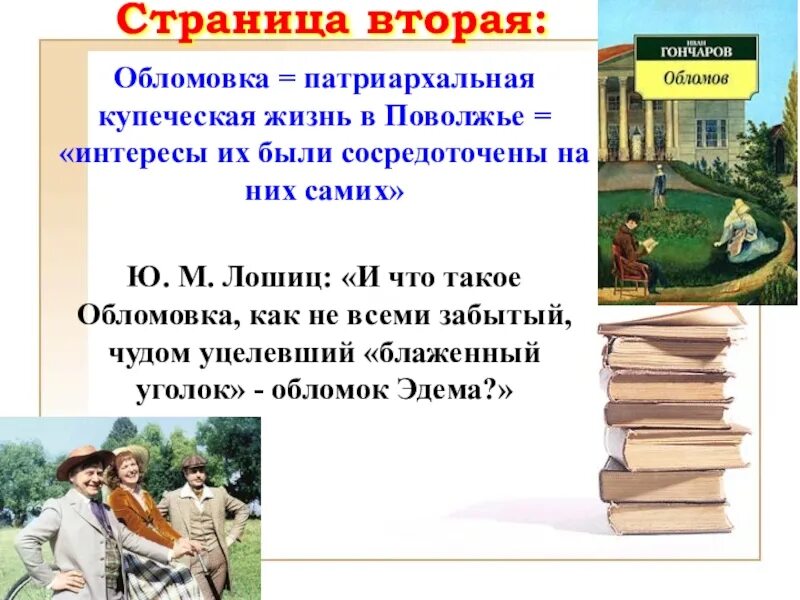 Страница вторая:

Обломовка = патриархальная купеческая жизнь в Поволжье = «интересы их были сосредоточены на них самих»

Ю. М. Лошиц: «И что такое Обломовка, как не всеми забытый, чудом уцелевший «блаженный уголок» - обломок Эдема?»

ИВАН
ГОНЧАРОВ
Обломов